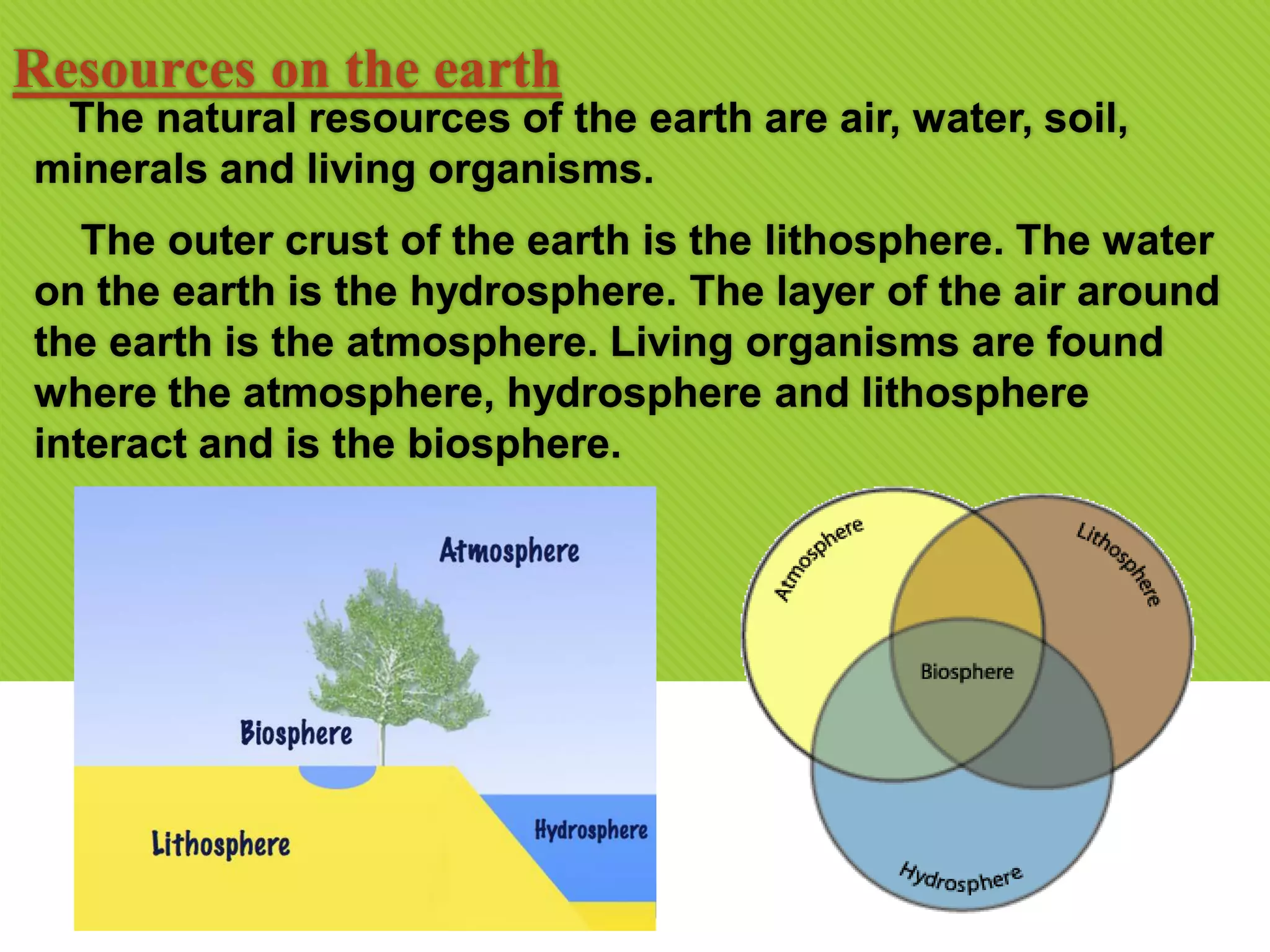 Resources on the earth

The natural resources of the earth are air, water, soil, minerals and living organisms.

The outer crust of the earth is the lithosphere. The water on the earth is the hydrosphere. The layer of the air around the earth is the atmosphere. Living organisms are found where the atmosphere, hydrosphere and lithosphere interact and is the biosphere.

Atmosphere

Biosphere

Lithosphere

Hydrosphere

Atmosphere

Lithosphere

Biosphere

Hydrosphere